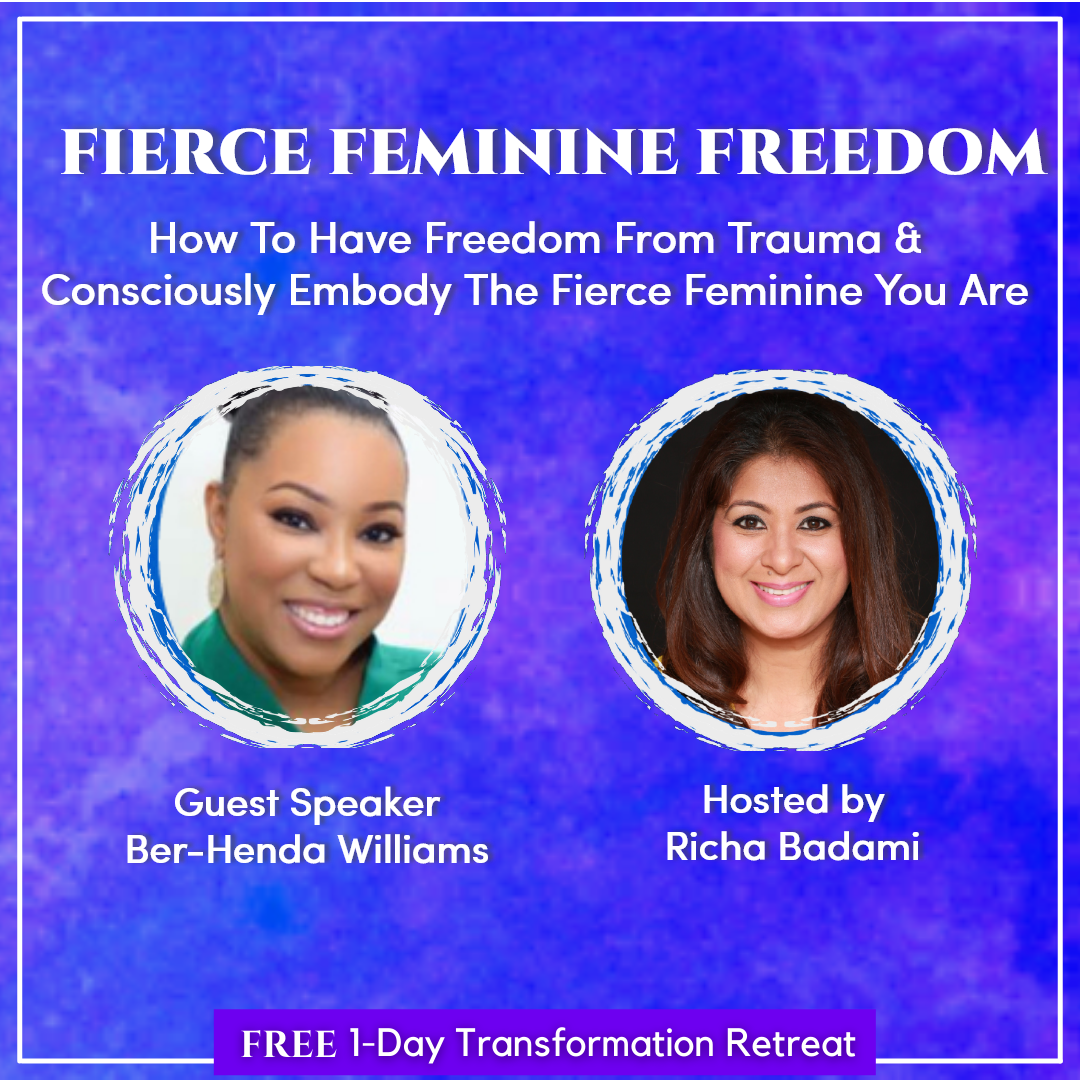 FIERCE FEMININE FREEDOM

How To Have Freedom From Trauma & Consciously Embody The Fierce Feminine You Are

Guest Speaker
Ber-Henda Williams

Hosted by
Richa Badami

FREE 1-Day Transformation Retreat